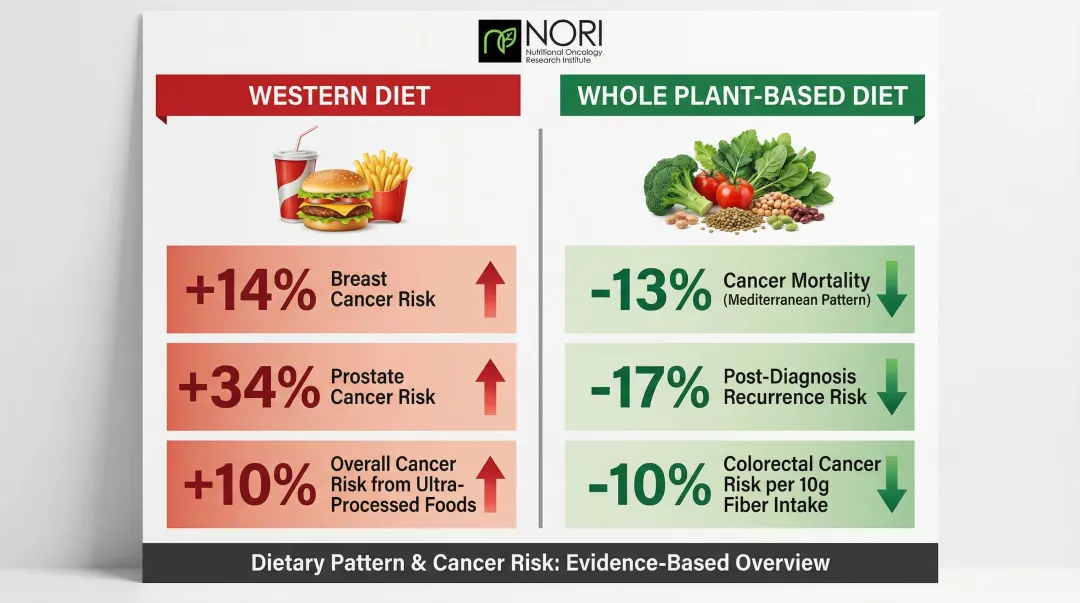 NORI
Nutritional Oncology Research Institute

WESTERN DIET

+14% Breast Cancer Risk

+34% Prostate Cancer Risk

+10% Overall Cancer Risk from Ultra-Processed Foods

WHOLE PLANT-BASED DIET

-13% Cancer Mortality (Mediterranean Pattern)

-17% Post-Diagnosis Recurrence Risk

-10% Colorectal Cancer Risk per 10g Fiber Intake

Dietary Pattern & Cancer Risk: Evidence-Based Overview